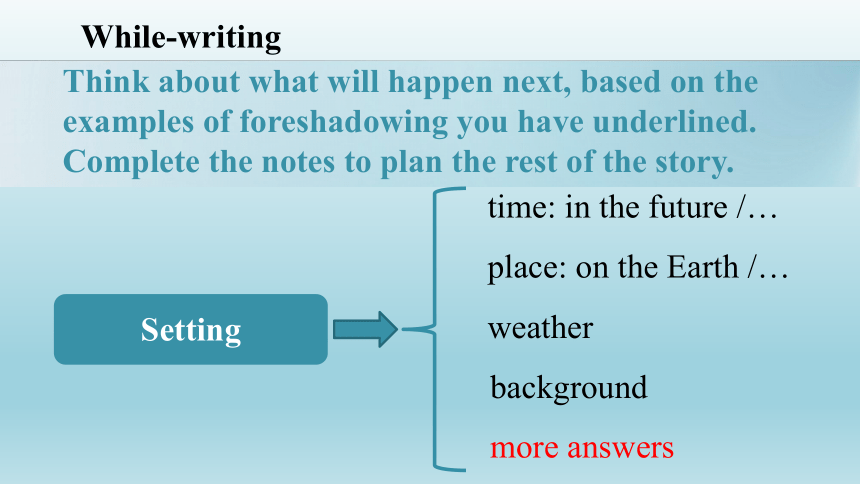 While-writing

Think about what will happen next, based on the examples of foreshadowing you have underlined. Complete the notes to plan the rest of the story.

Setting

time: in the future /…

place: on the Earth /…

weather

background

more answers